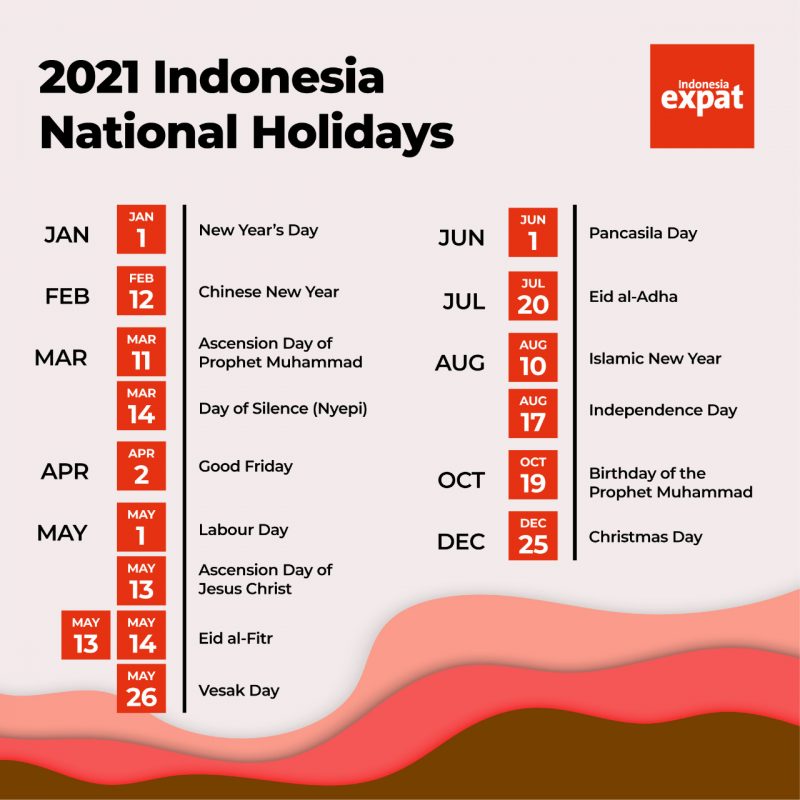 2021 Indonesia National Holidays

Indonesia expat

JAN
JAN 1
New Year's Day

FEB
FEB 12
Chinese New Year

MAR
MAR 11
Ascension Day of Prophet Muhammad

MAR 14
Day of Silence (Nyepi)

APR
APR 2
Good Friday

MAY
MAY 1
Labour Day

MAY 13
Ascension Day of Jesus Christ

MAY 13
MAY 14
Eid al-Fitr

MAY 26
Vesak Day

JUN
JUN 1
Pancasila Day

JUL
JUL 20
Eid al-Adha

AUG
AUG 10
Islamic New Year

AUG 17
Independence Day

OCT
OCT 19
Birthday of the Prophet Muhammad

DEC
DEC 25
Christmas Day